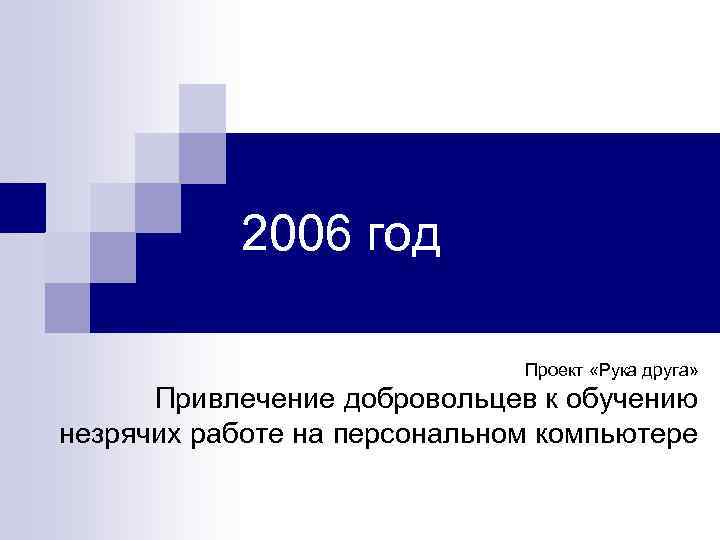 2006 год

Проект «Рука друга»

Привлечение добровольцев к обучению незрячих работе на персональном компьютере